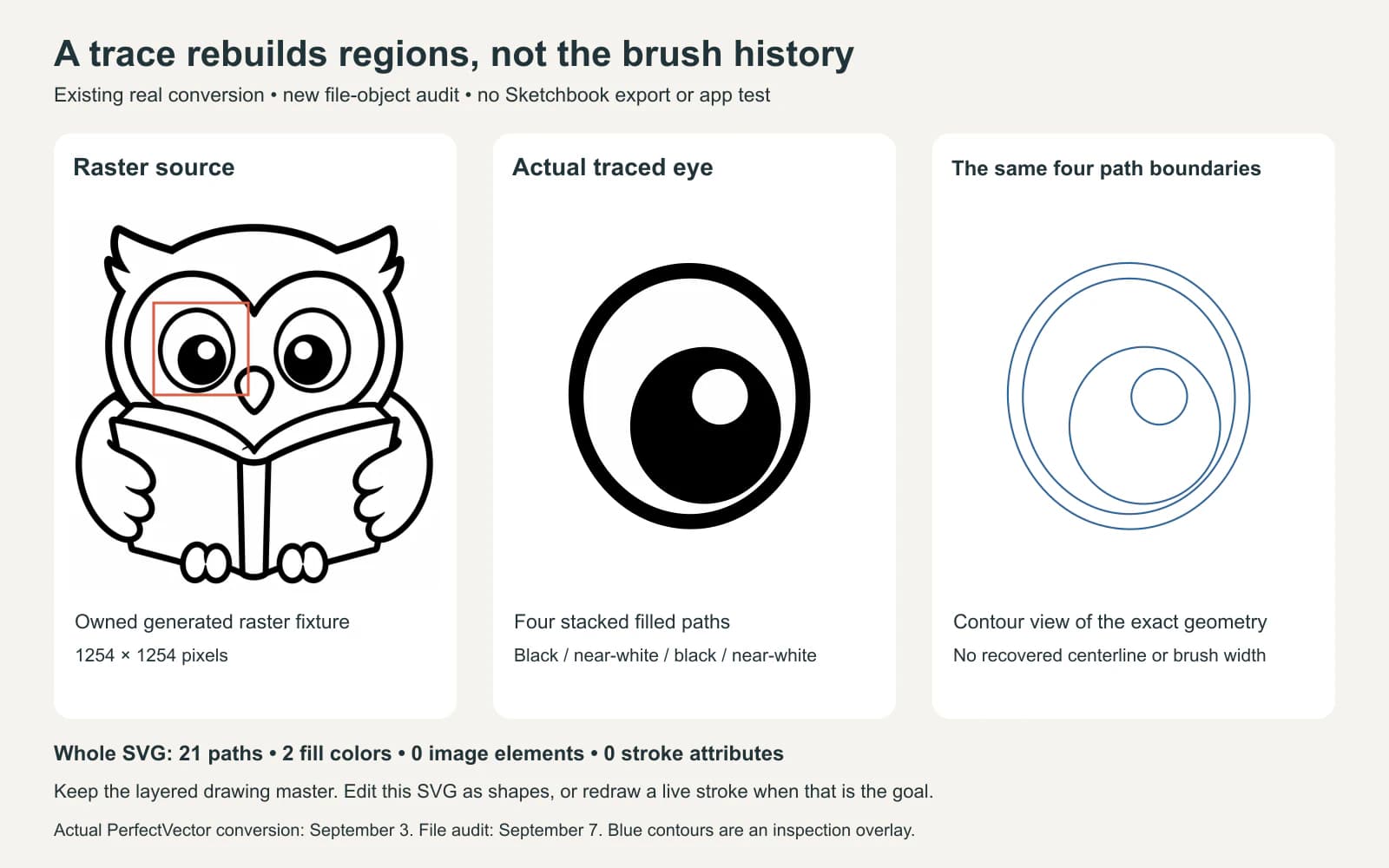 A trace rebuilds regions, not the brush history

Existing real conversion • new file-object audit • no Sketchbook export or app test

Raster source

Owned generated raster fixture

1254 × 1254 pixels

Actual traced eye

Four stacked filled paths

Black / near-white / black / near-white

The same four path boundaries

Contour view of the exact geometry

No recovered centerline or brush width

Whole SVG: 21 paths • 2 fill colors • 0 image elements • 0 stroke attributes

Keep the layered drawing master. Edit this SVG as shapes, or redraw a live stroke when that is the goal.

Actual PerfectVector conversion: September 3. File audit: September 7. Blue contours are an inspection overlay.